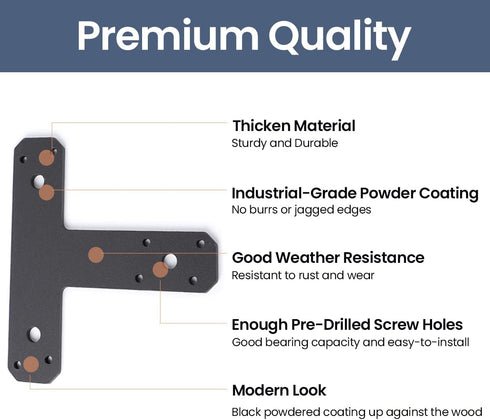 Premium Quality

Thicken Material
Sturdy and Durable

Industrial-Grade Powder Coating
No burrs or jagged edges

Good Weather Resistance
Resistant to rust and wear

Enough Pre-Drilled Screw Holes
Good bearing capacity and easy-to-install

Modern Look
Black powdered coating up against the wood